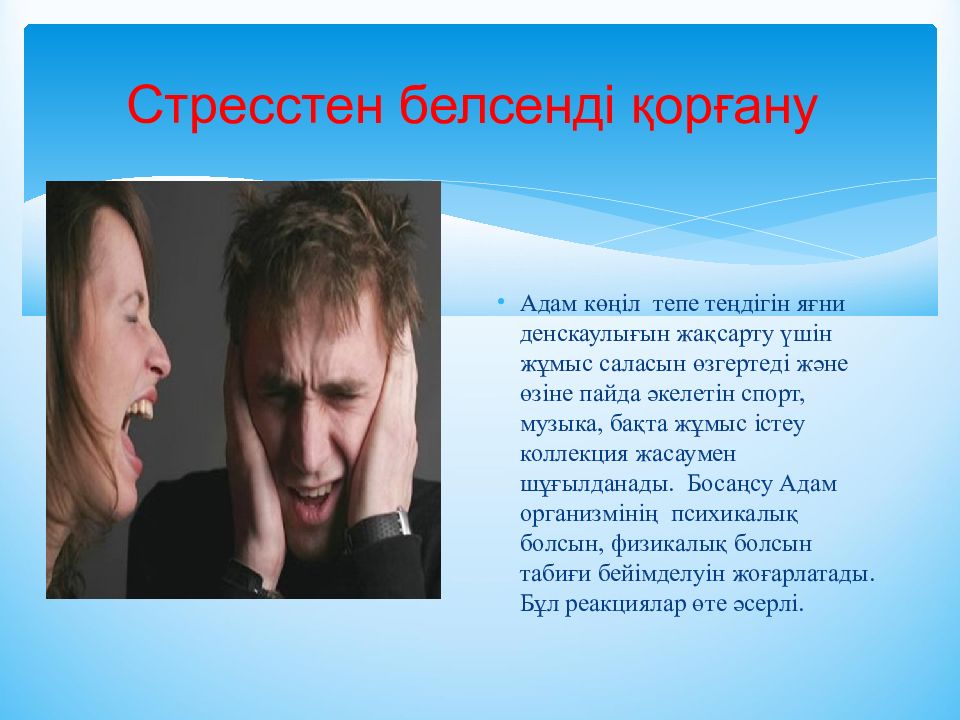 Стресстен белсенді қорғану

• Адам көңіл тепе теңдігін яғни денскаулығын жақсарту үшін жұмыс саласын өзгертеді және өзіне пайда әкелетін спорт, музыка, бақта жұмыс істеу коллекция жасаумен шұғылданады. Босаңсу Адам организмінің психикалық болсын, физикалық болсын табиғи бейімделуін жоғарлатады. Бұл реакциялар өте әсерлі.